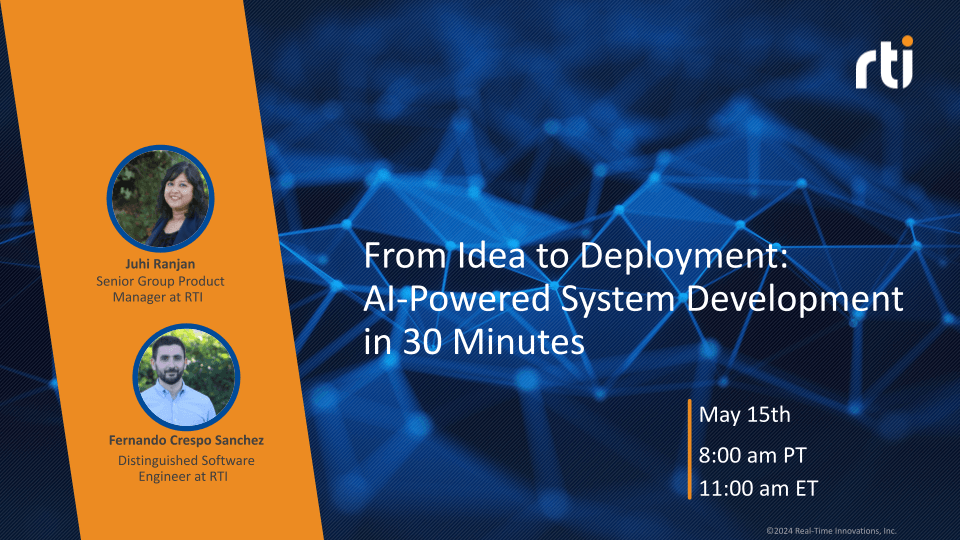 rti

Juhi Ranjan
Senior Group Product Manager at RTI

Fernando Crespo Sanchez
Distinguished Software Engineer at RTI

From Idea to Deployment: AI-Powered System Development in 30 Minutes

May 15th
8:00 am PT
11:00 am ET

©2024 Real-Time Innovations, Inc.